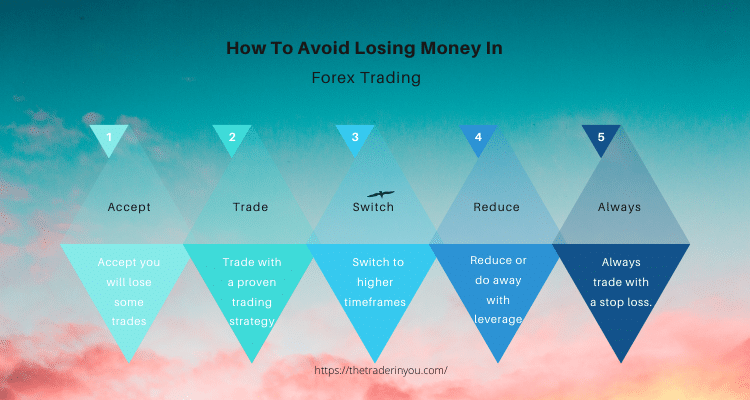 How To Avoid Losing Money In

Forex Trading

1

Accept

Accept you will lose some trades

2

Trade

Trade with a proven trading strategy

3

Switch

Switch to higher timeframes

4

Reduce

Reduce or do away with leverage

5

Always

Always trade with a stop loss.

https://thetraderinyou.com/